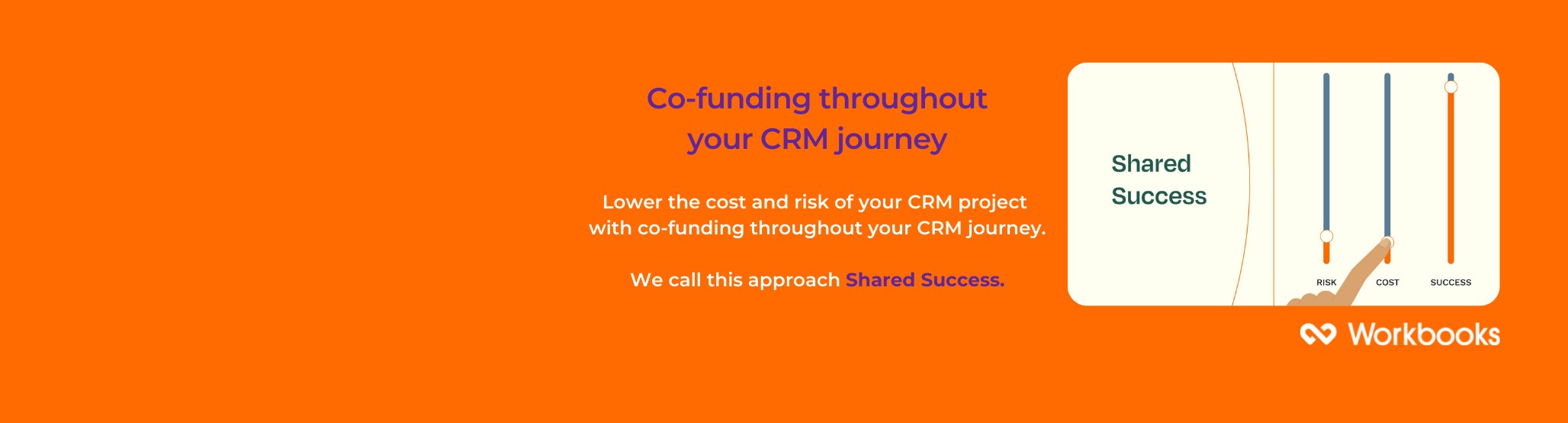 Co-funding throughout your CRM journey

Lower the cost and risk of your CRM project with co-funding throughout your CRM journey.

We call this approach Shared Success.

Shared Success

RISK

COST

SUCCESS

Workbooks